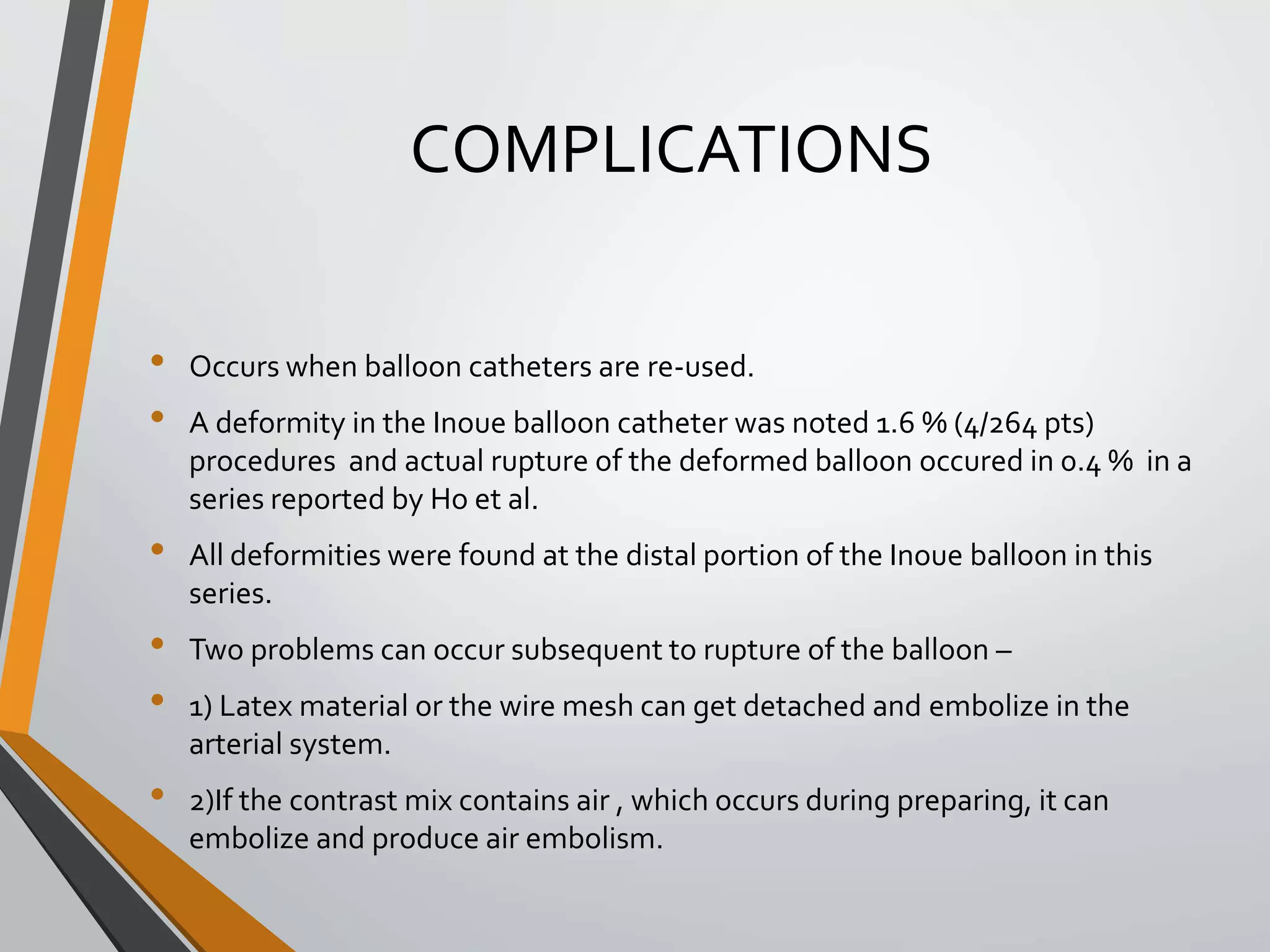 COMPLICATIONS

• Occurs when balloon catheters are re-used.

• A deformity in the Inoue balloon catheter was noted 1.6 % (4/264 pts) procedures and actual rupture of the deformed balloon occured in 0.4 % in a series reported by Ho et al.

• All deformities were found at the distal portion of the Inoue balloon in this series.

• Two problems can occur subsequent to rupture of the balloon –

• 1) Latex material or the wire mesh can get detached and embolize in the arterial system.

• 2)If the contrast mix contains air , which occurs during preparing, it can embolize and produce air embolism.